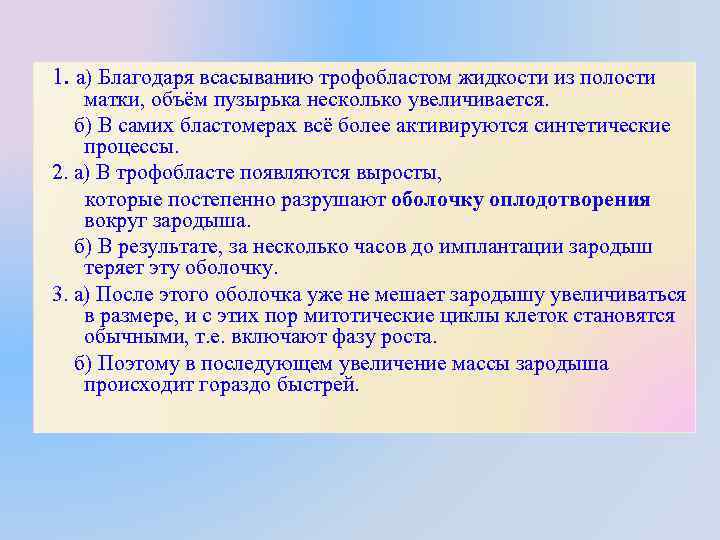 1. а) Благодаря всасыванию трофобластом жидкости из полости матки, объём пузырька несколько увеличивается.

б) В самих бластомерах всё более активируются синтетические процессы.

2. а) В трофобласте появляются выросты,

которые постепенно разрушают оболочку оплодотворения вокруг зародыша.

б) В результате, за несколько часов до имплантации зародыш теряет эту оболочку.

3. а) После этого оболочка уже не мешает зародышу увеличиваться в размере, и с этих пор митотические циклы клеток становятся обычными, т.е. включают фазу роста.

б) Поэтому в последующем увеличение массы зародыша происходит гораздо быстрей.